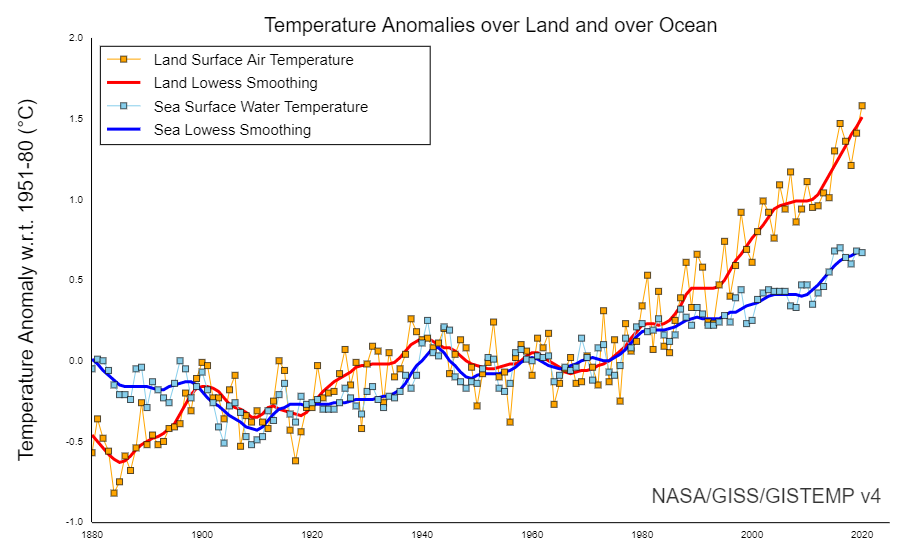 Temperature Anomalies over Land and over Ocean

Land Surface Air Temperature
Land Lowess Smoothing
Sea Surface Water Temperature
Sea Lowess Smoothing

Temperature Anomaly w.r.t. 1951-80 (°C)

2.0
1.5
1.0
0.5
0.0
-0.5
-1.0

1880
1900
1920
1940
1960
1980
2000
2020

NASA/GISS/GISTEMP v4